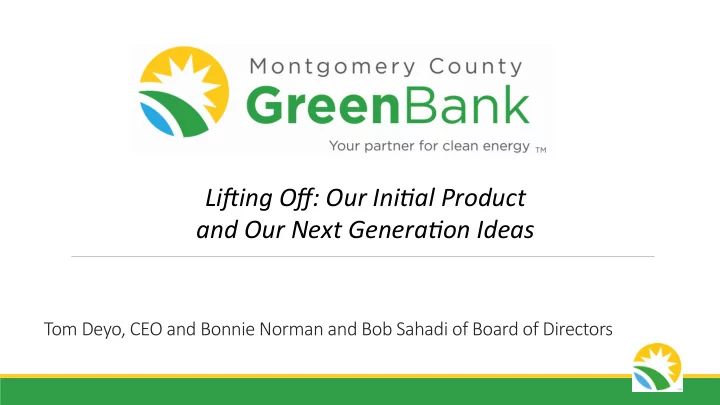 Montgomery County
GreenBank
Your partner for clean energy ™

Lifting Off: Our Initial Product and Our Next Generation Ideas

Tom Deyo, CEO and Bonnie Norman and Bob Sahadi of Board of Directors